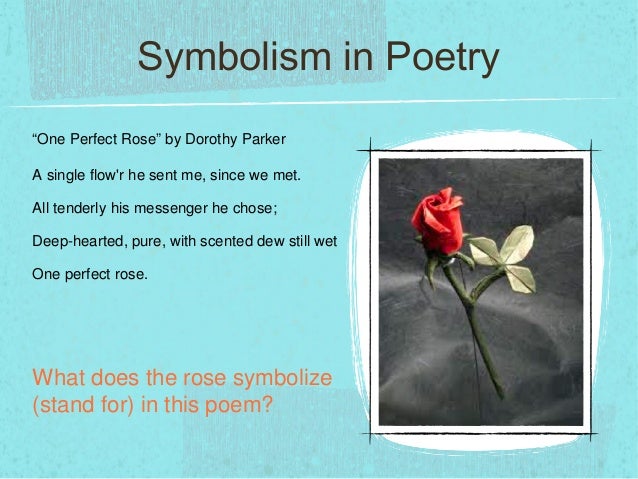 Symbolism in Poetry

“One Perfect Rose” by Dorothy Parker

A single flow'r he sent me, since we met.

All tenderly his messenger he chose;

Deep-hearted, pure, with scented dew still wet

One perfect rose.

What does the rose symbolize (stand for) in this poem?